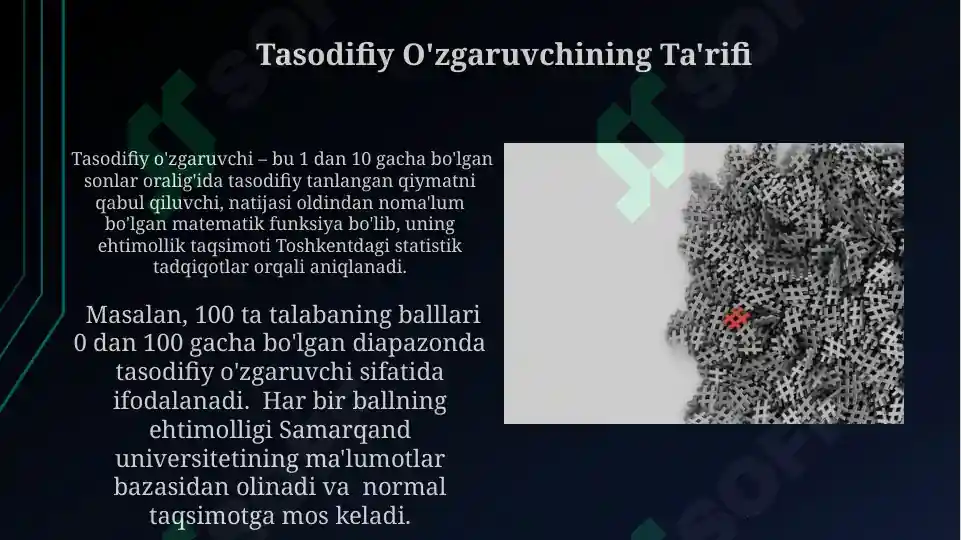 Tasodifiy O'zgaruvchining Ta'rifi

Tasodifiy o'zgaruvchi – bu 1 dan 10 gacha bo'lgan sonlar oralig'ida tasodifiy tanlangan qiymatni qabul qiluvchi, natijasi oldindan noma'lum bo'lgan matematik funksiya bo'lib, uning ehtimollik taqsimoti Toshkentdagi statistik tadqiqotlar orqali aniqlanadi.

Masalan, 100 ta talabaning ballari 0 dan 100 gacha bo'lgan diapazonda tasodifiy o'zgaruvchi sifatida ifodalanadi. Har bir ballning ehtimolligi Samarqand universitetining ma'lumotlar bazasidan olinadi va normal taqsimotga mos keladi.